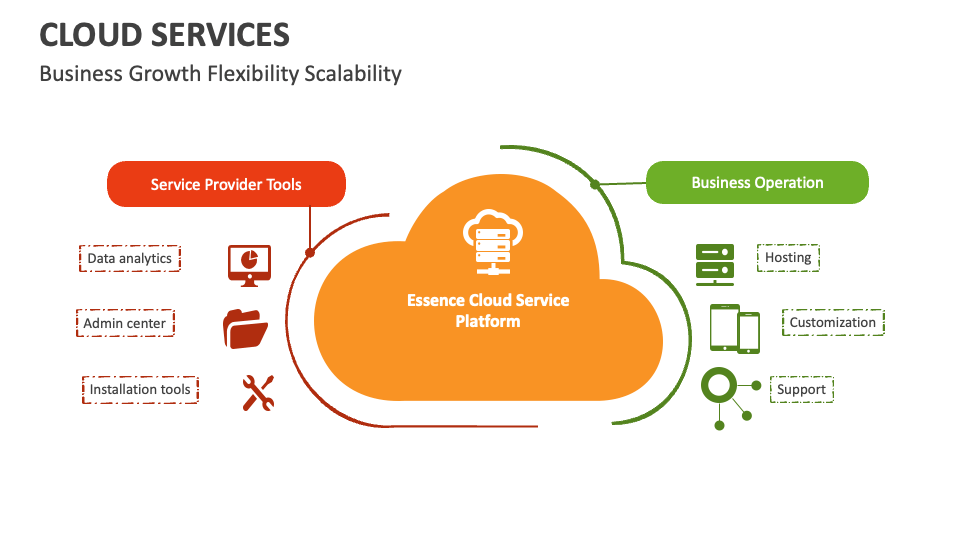 CLOUD SERVICES

Business Growth Flexibility Scalability

Service Provider Tools

Data analytics

Admin center

Installation tools

Essence Cloud Service Platform

Business Operation

Hosting

Customization

Support